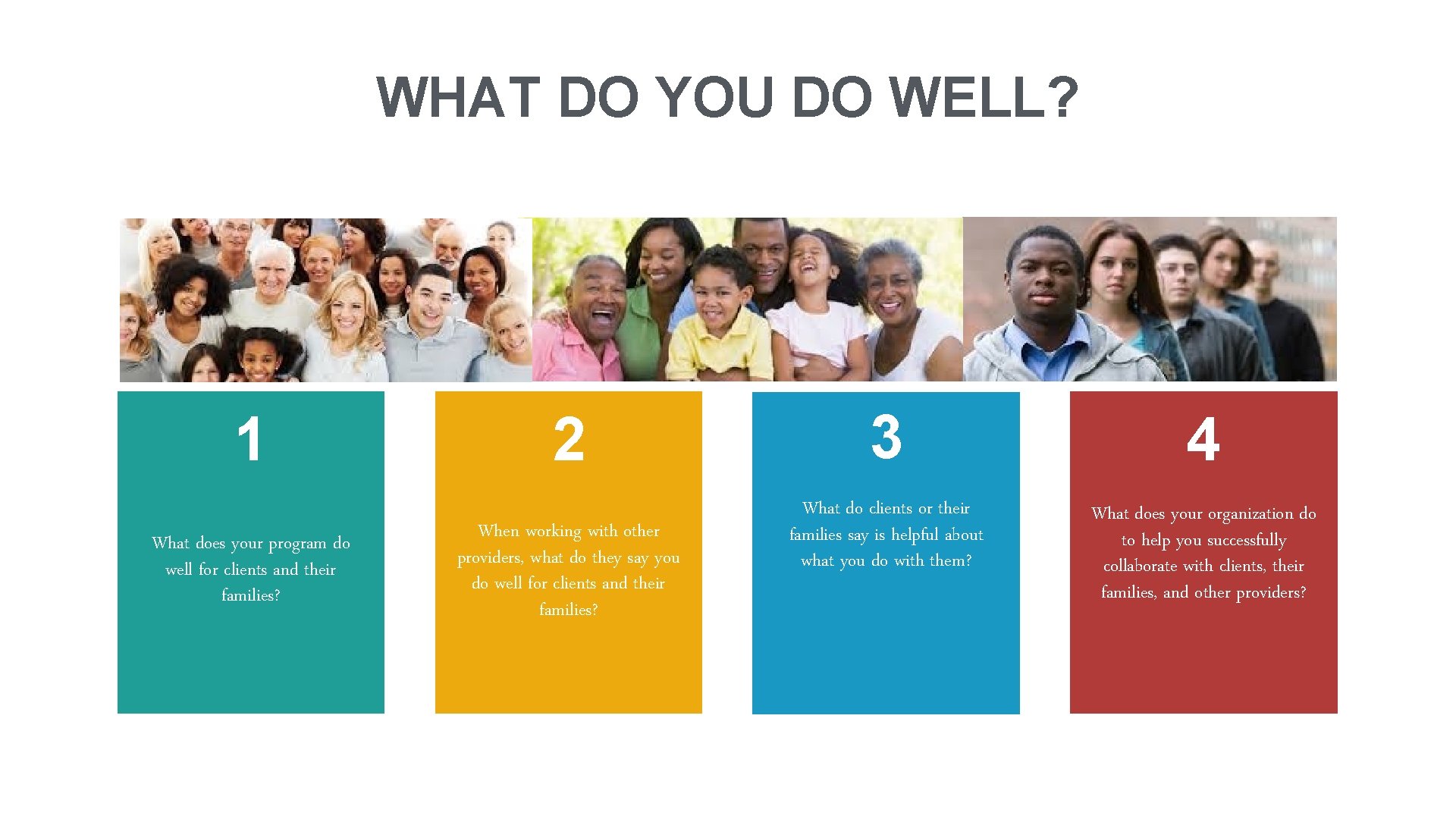 WHAT DO YOU DO WELL?

1

What does your program do well for clients and their families?

2

When working with other providers, what do they say you do well for clients and their families?

3

What do clients or their families say is helpful about what you do with them?

4

What does your organization do to help you successfully collaborate with clients, their families, and other providers?